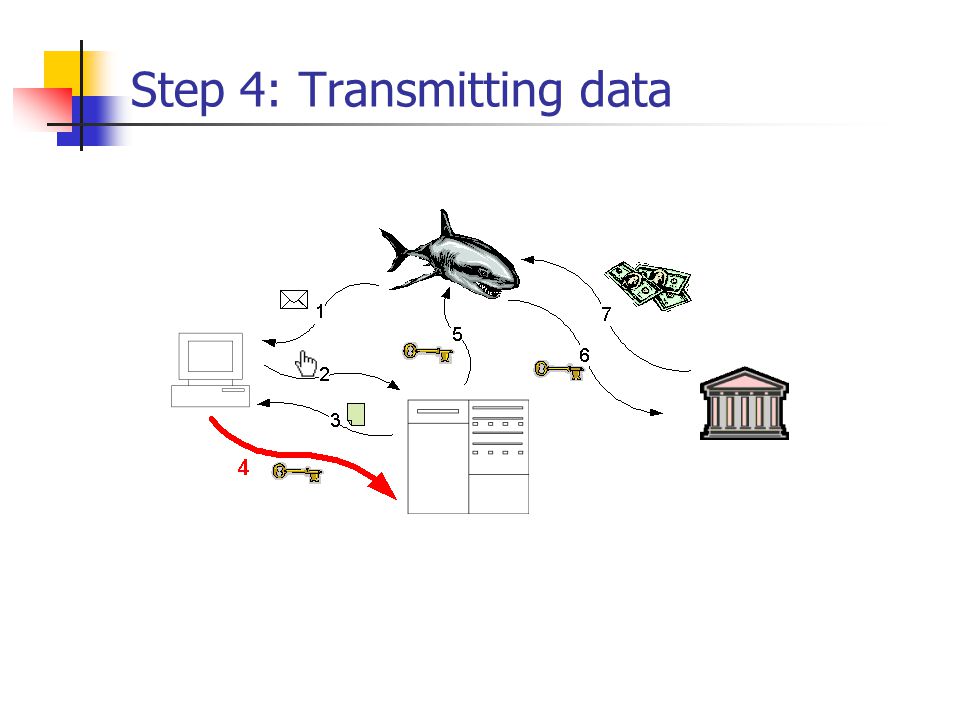 Step 4: Transmitting data

1
2
3
4
5
6
7